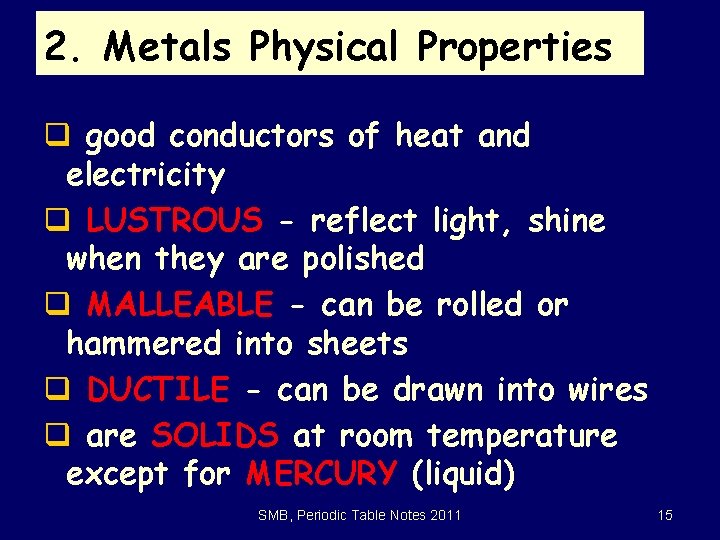 2. Metals Physical Properties

❑ good conductors of heat and electricity

❑ LUSTROUS - reflect light, shine when they are polished

❑ MALLEABLE - can be rolled or hammered into sheets

❑ DUCTILE - can be drawn into wires

❑ are SOLIDS at room temperature except for MERCURY (liquid)

SMB, Periodic Table Notes 2011

15